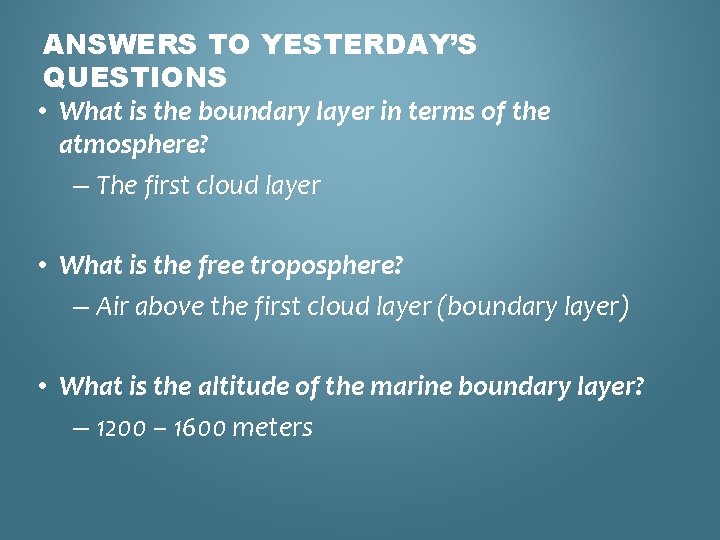 ANSWERS TO YESTERDAY'S QUESTIONS

• What is the boundary layer in terms of the atmosphere?
– The first cloud layer

• What is the free troposphere?
– Air above the first cloud layer (boundary layer)

• What is the altitude of the marine boundary layer?
– 1200 – 1600 meters